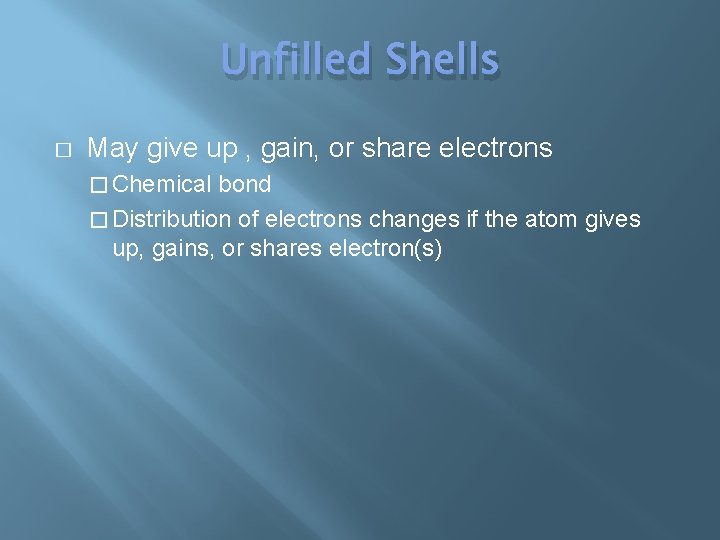 Unfilled Shells

□ May give up , gain, or share electrons

□ Chemical bond

□ Distribution of electrons changes if the atom gives up, gains, or shares electron(s)